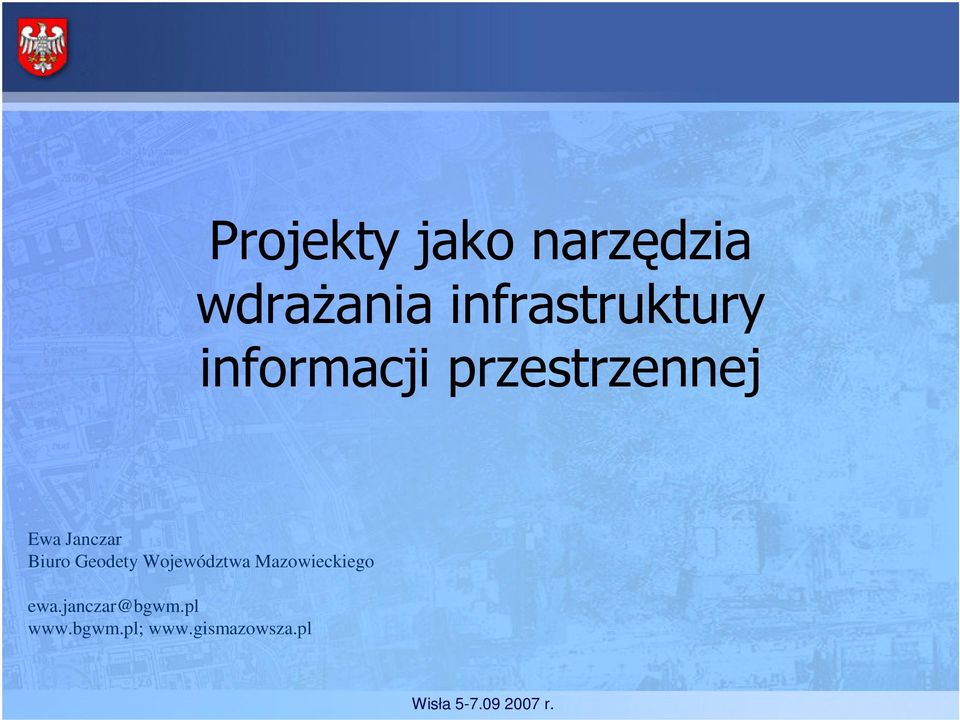 Projekty jako narzędzia wdrażania infrastruktury informacji przestrzennej

Ewa Janczar
Biuro Geodety Województwa Mazowieckiego

ewa.janczar@bgwm.pl
www.bgwm.pl; www.gismazowsza.pl

Wisła 5-7.09 2007 r.